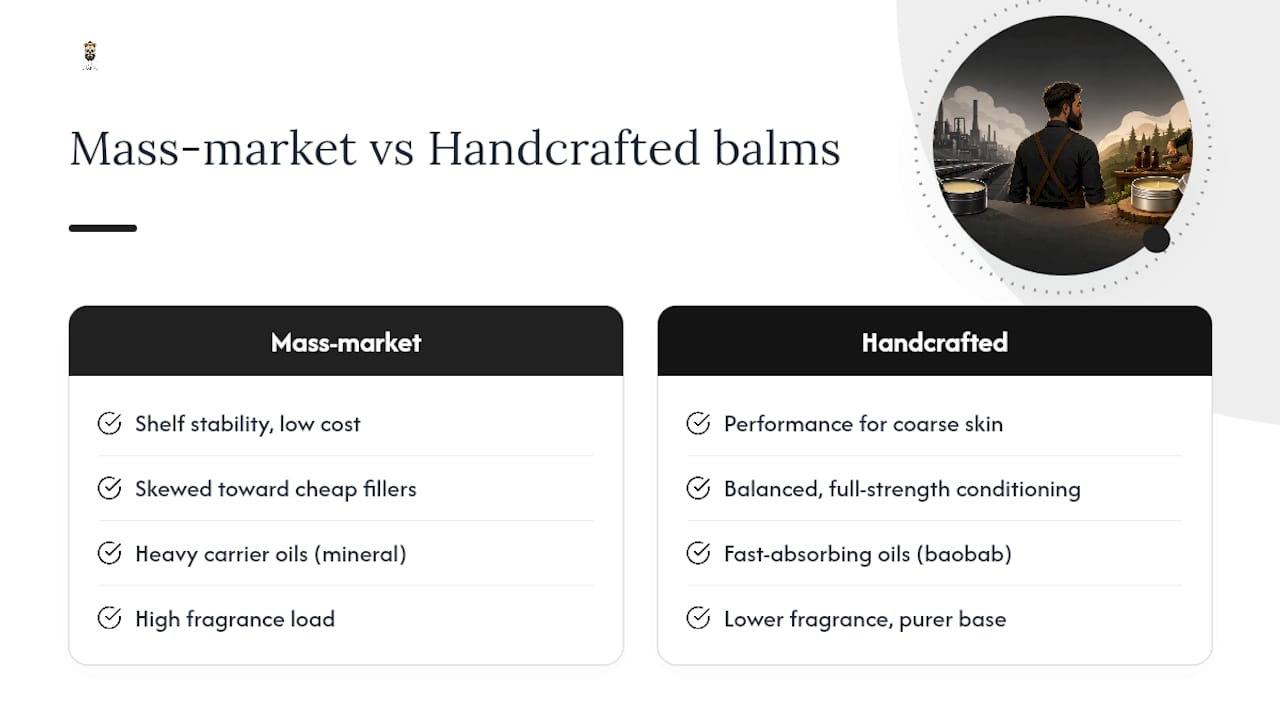 Mass-market vs Handcrafted balms

Mass-market

Shelf stability, low cost

Skewed toward cheap fillers

Heavy carrier oils (mineral)

High fragrance load

Handcrafted

Performance for coarse skin

Balanced, full-strength conditioning

Fast-absorbing oils (baobab)

Lower fragrance, purer base